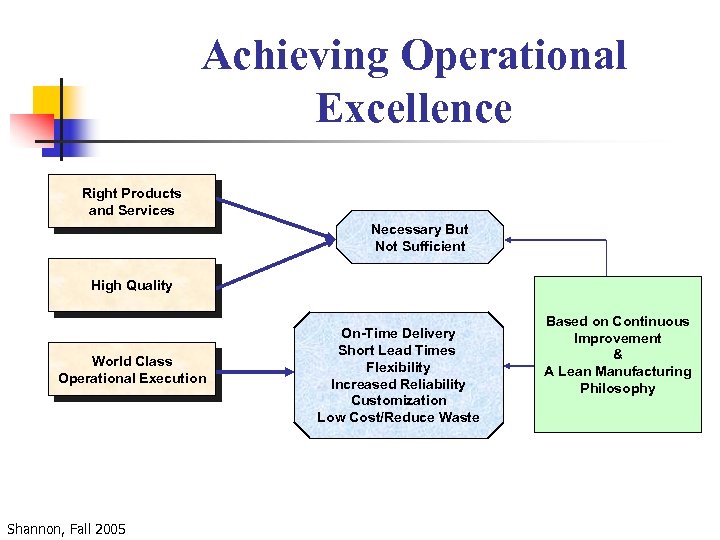 Achieving Operational Excellence

Right Products and Services

High Quality

World Class Operational Execution

Necessary But Not Sufficient

On-Time Delivery
Short Lead Times
Flexibility
Increased Reliability
Customization
Low Cost/Reduce Waste

Based on Continuous Improvement
&
A Lean Manufacturing Philosophy

Shannon, Fall 2005